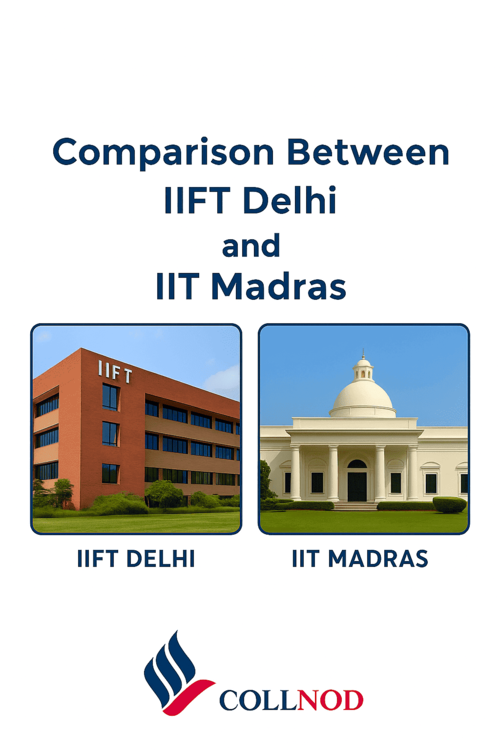 Comparison Between
IIFT Delhi
and
IIT Madras

IIFT

IIFT DELHI

IIT MADRAS

COLLNOD